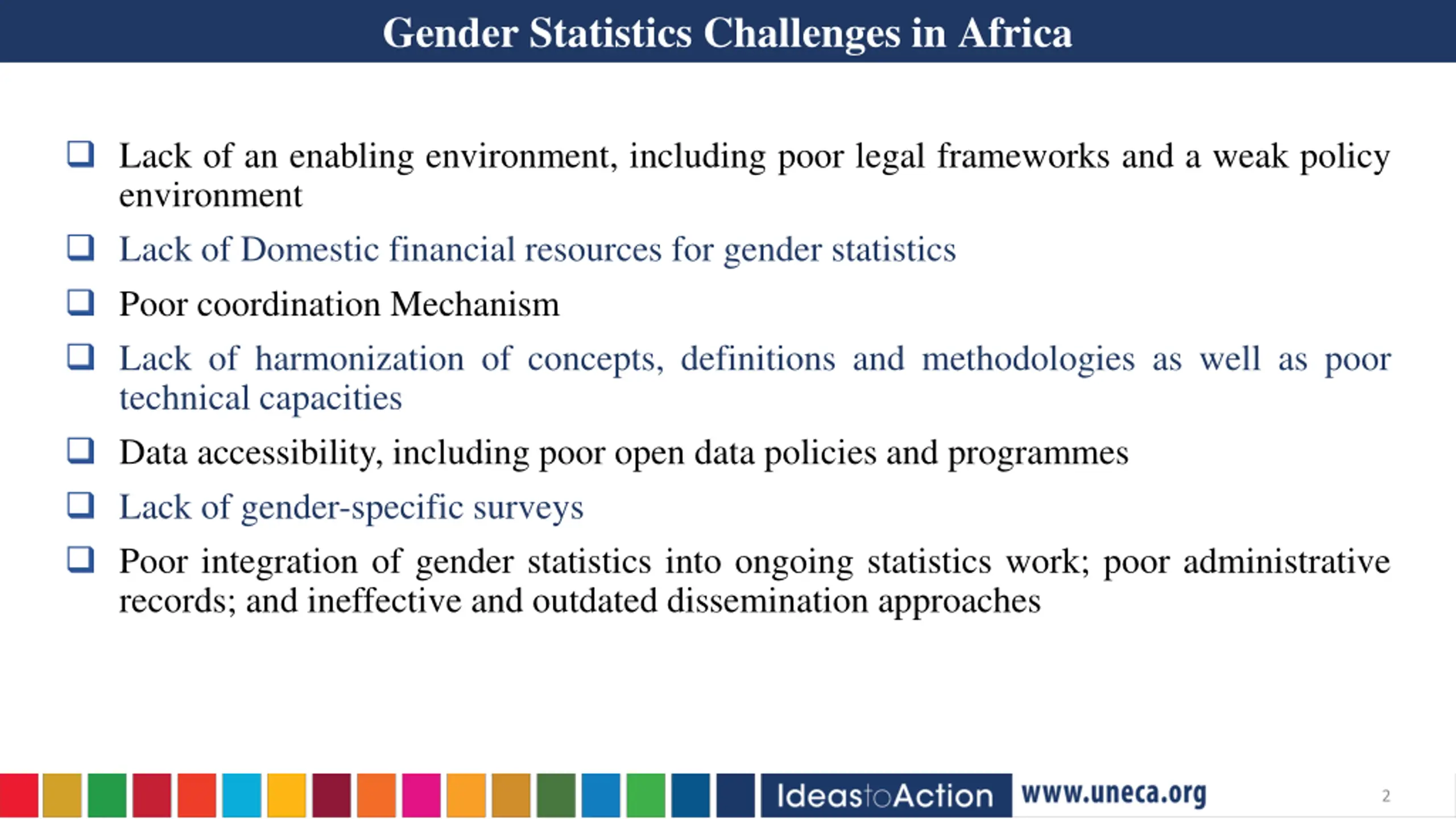 Gender Statistics Challenges in Africa

❑ Lack of an enabling environment, including poor legal frameworks and a weak policy environment

❑ Lack of Domestic financial resources for gender statistics

❑ Poor coordination Mechanism

❑ Lack of harmonization of concepts, definitions and methodologies as well as poor technical capacities

❑ Data accessibility, including poor open data policies and programmes

❑ Lack of gender-specific surveys

❑ Poor integration of gender statistics into ongoing statistics work; poor administrative records; and ineffective and outdated dissemination approaches

IdeastoAction www.uneca.org 2